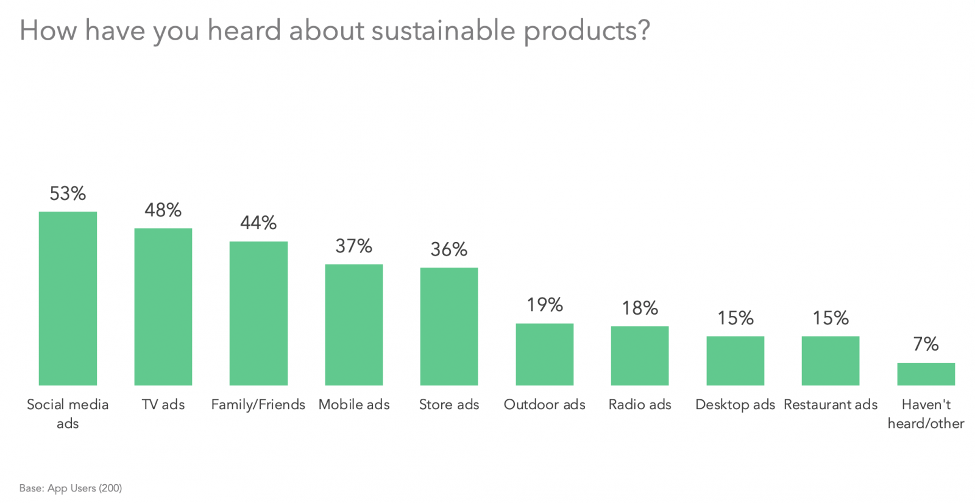 How have you heard about sustainable products?

53%
48%
44%
37%
36%
19%
18%
15%
15%
7%

Social media ads
TV ads
Family/Friends
Mobile ads
Store ads
Outdoor ads
Radio ads
Desktop ads
Restaurant ads
Haven't heard/other

Base: App Users (200)